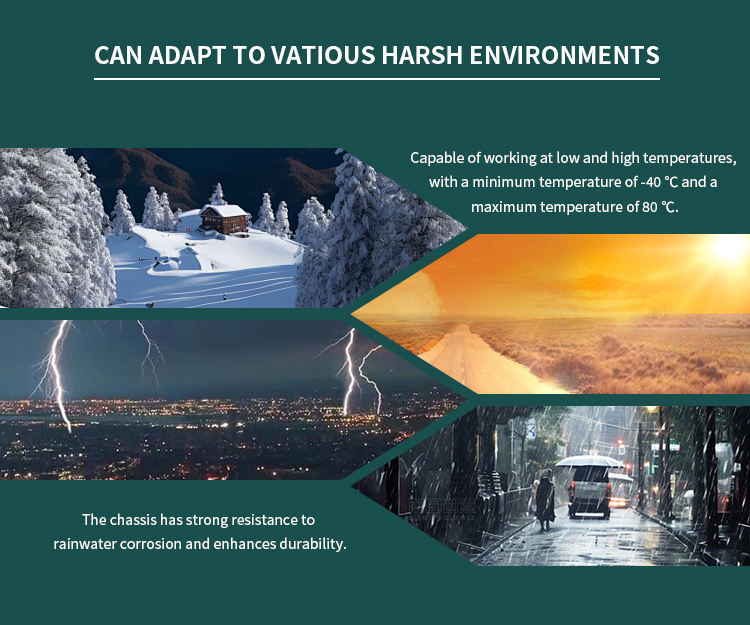 CAN ADAPT TO VATIOUS HARSH ENVIRONMENTS

Capable of working at low and high temperatures, with a minimum temperature of -40 ℃ and a maximum temperature of 80 ℃.

The chassis has strong resistance to rainwater corrosion and enhances durability.